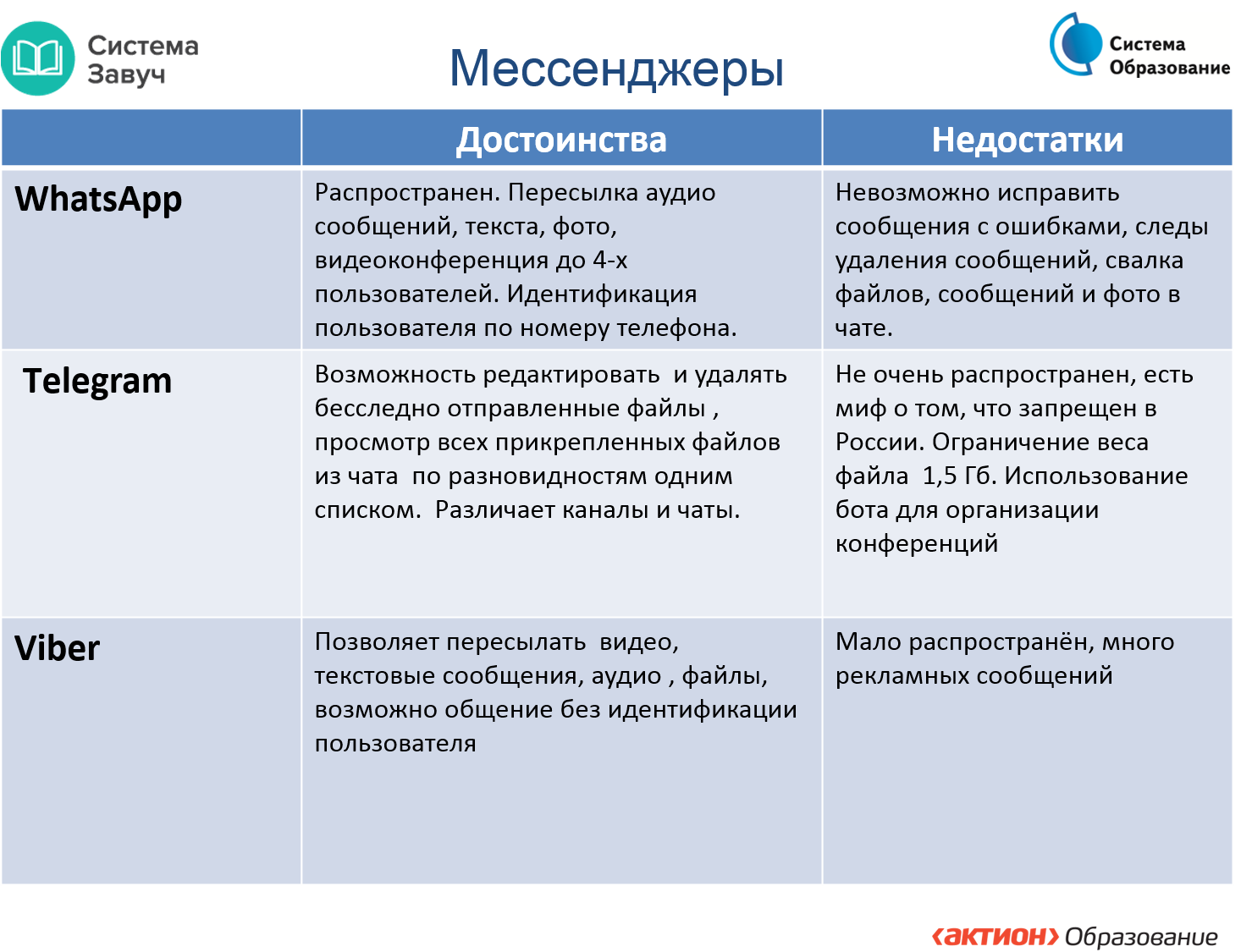 Система Завуч

Мессенджеры

Система Образование

| | Достоинства | Недостатки |
|---|---|---|
| WhatsApp | Распространен. Пересылка аудио сообщений, текста, фото, видеоконференция до 4-х пользователей. Идентификация пользователя по номеру телефона. | Невозможно исправить сообщения с ошибками, следы удаления сообщений, свалка файлов, сообщений и фото в чате. |
| Telegram | Возможность редактировать и удалять бесследно отправленные файлы , просмотр всех прикрепленных файлов из чата по разновидностям одним списком. Различает каналы и чаты. | Не очень распространен, есть миф о том, что запрещен в России. Ограничение веса файла 1,5 Гб. Использование бота для организации конференций |
| Viber | Позволяет пересылать видео, текстовые сообщения, аудио , файлы, возможно общение без идентификации пользователя | Мало распространён, много рекламных сообщений |

‹актион› Образование